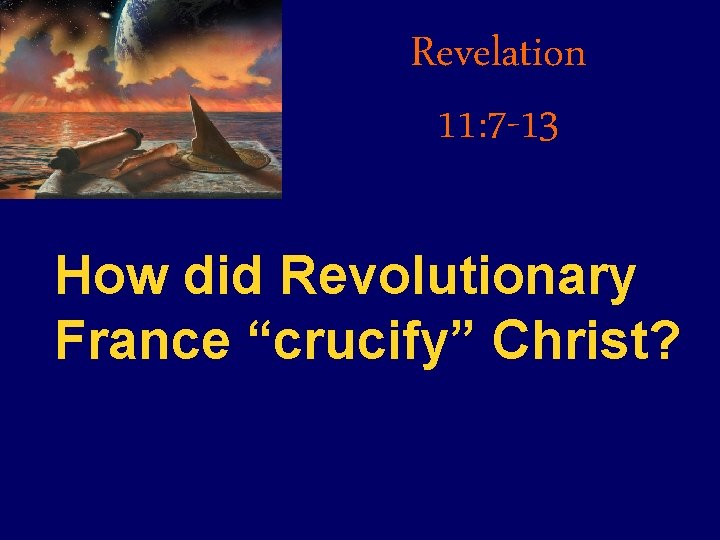 Revelation

11:7-13

How did Revolutionary France “crucify” Christ?